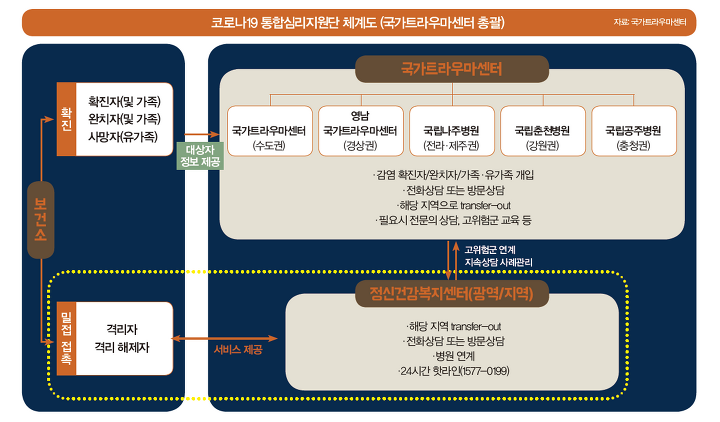 코로나19 통합심리지원단 체계도 (국가트라우마센터 총괄)

자료: 국가트라우마센터

보건소

확진

확진자(및 가족)
완치자(및 가족)
사망자(유가족)

대상자 정보 제공

국가트라우마센터

국가트라우마센터 (수도권)

영남 국가트라우마센터 (경상권)

국립나주병원 (전라·제주권)

국립춘천병원 (강원권)

국립공주병원 (충청권)

· 감염 확진자/완치자/가족 · 유가족 개입
· 전화상담 또는 방문상담
· 해당 지역으로 transfer-out
· 필요시 전문의 상담, 고위험군 교육 등

고위험군 연계
지속상담 사례관리

밀접 접촉

격리자
격리 해제자

서비스 제공

정신건강복지센터(광역/지역)

· 해당 지역 transfer-out
· 전화상담 또는 방문상담
· 병원 연계
· 24시간 핫라인(1577-0199)